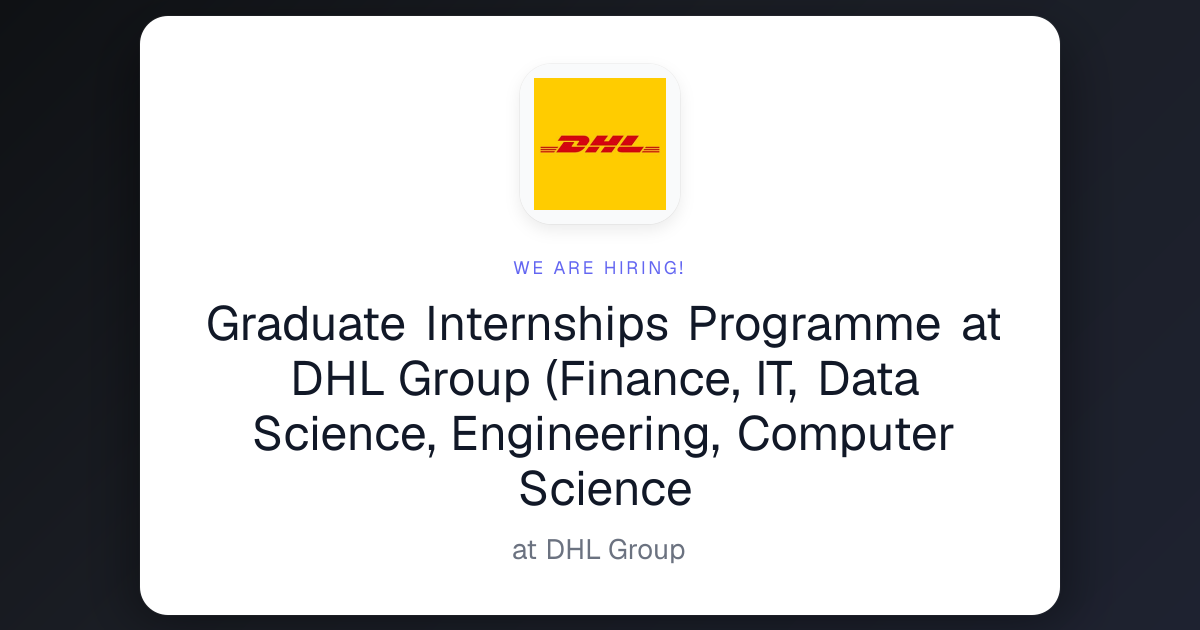 DHL

WE ARE HIRING!

Graduate Internships Programme at DHL Group (Finance, IT, Data Science, Engineering, Computer Science

at DHL Group